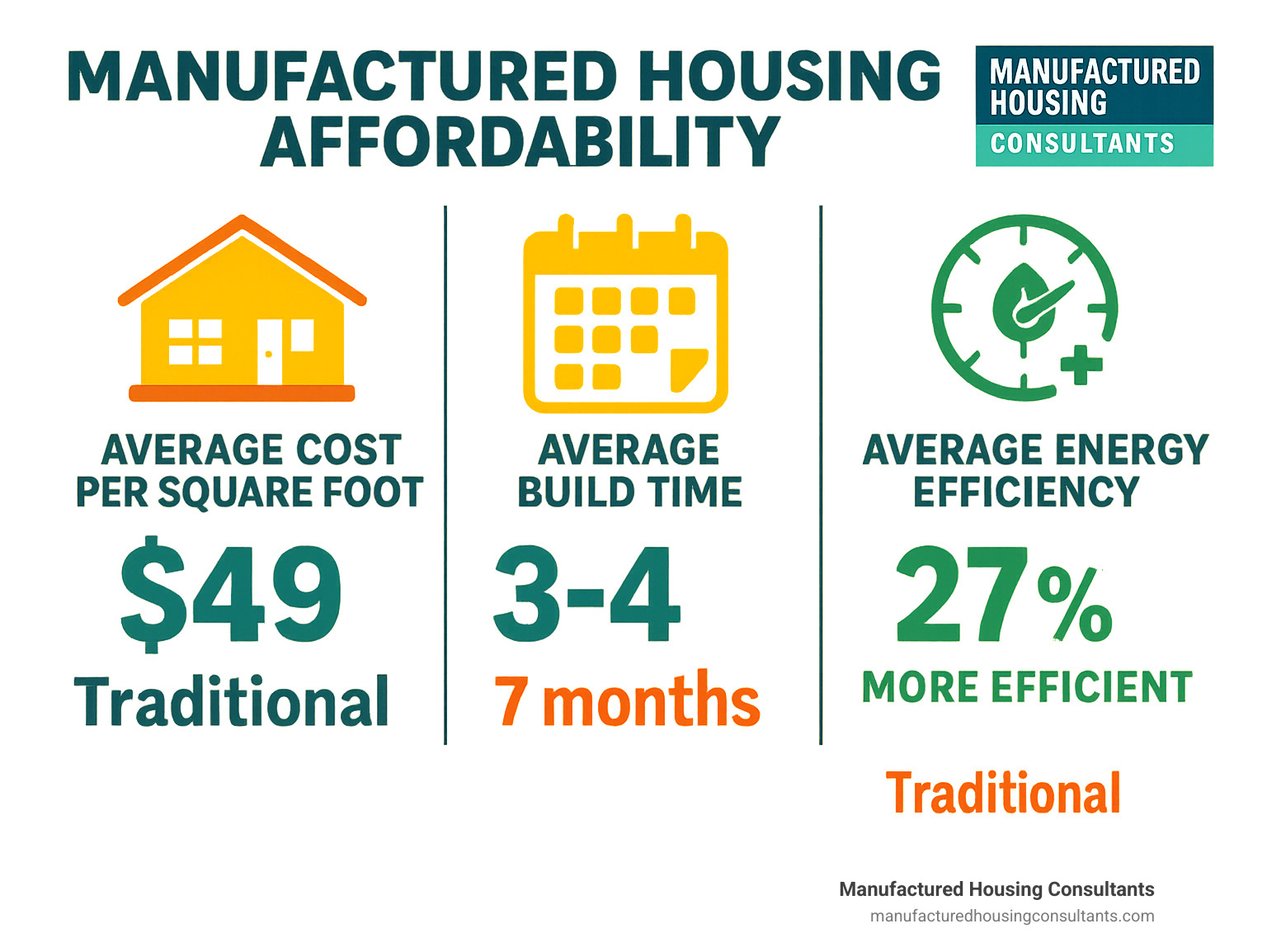 MANUFACTURED HOUSING AFFORDABILITY

MANUFACTURED HOUSING CONSULTANTS

AVERAGE COST PER SQUARE FOOT

$49

Traditional

AVERAGE BUILD TIME

3-4

7 months

AVERAGE ENERGY EFFICIENCY

27%

MORE EFFICIENT

Traditional

Manufactured Housing Consultants
manufacturedhousingconsultants.com